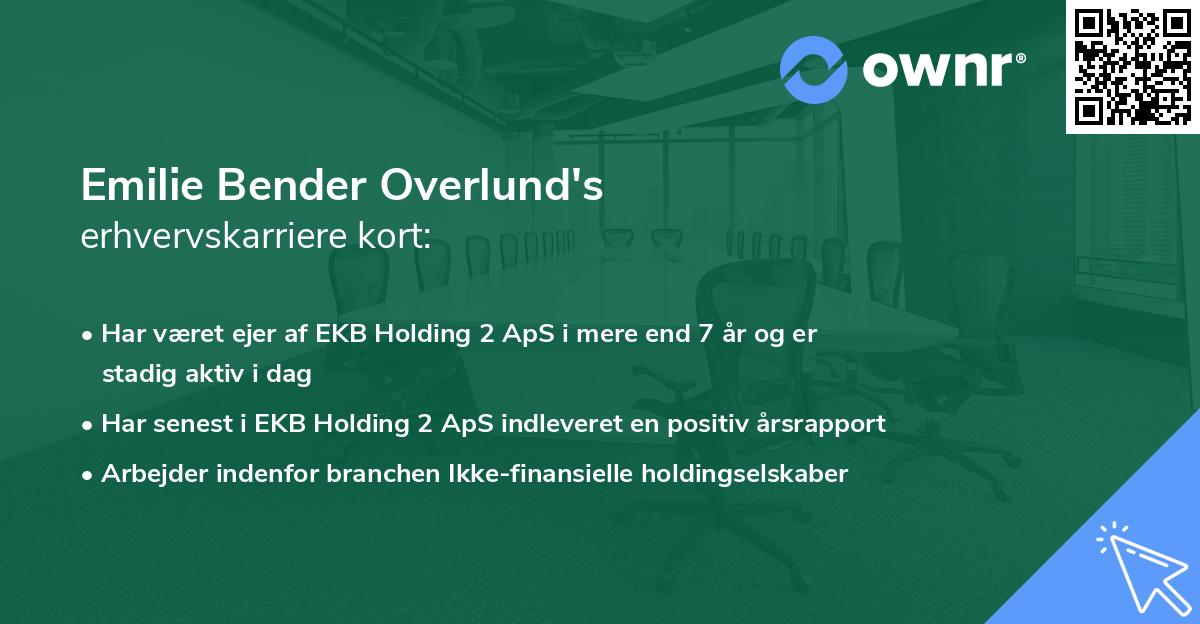 ownr®

Emilie Bender Overlund's
erhvervskarriere kort:

• Har været ejer af EKB Holding 2 ApS i mere end 7 år og er stadig aktiv i dag
• Har senest i EKB Holding 2 ApS indleveret en positiv årsrapport
• Arbejder indenfor branchen Ikke-finansielle holdingselskaber